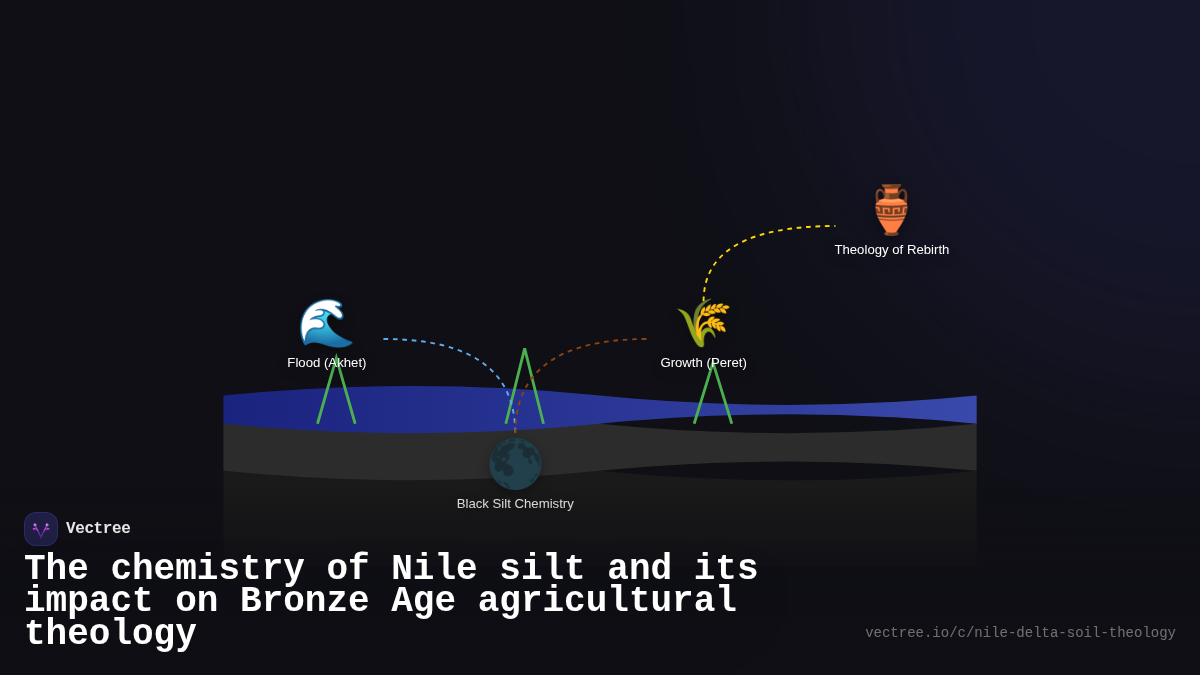 Theology of Rebirth

Flood (Akhet)

Growth (Peret)

Black Silt Chemistry

Vectree

The chemistry of Nile silt and its impact on Bronze Age agricultural theology

vectree.io/c/nile-delta-soil-theology